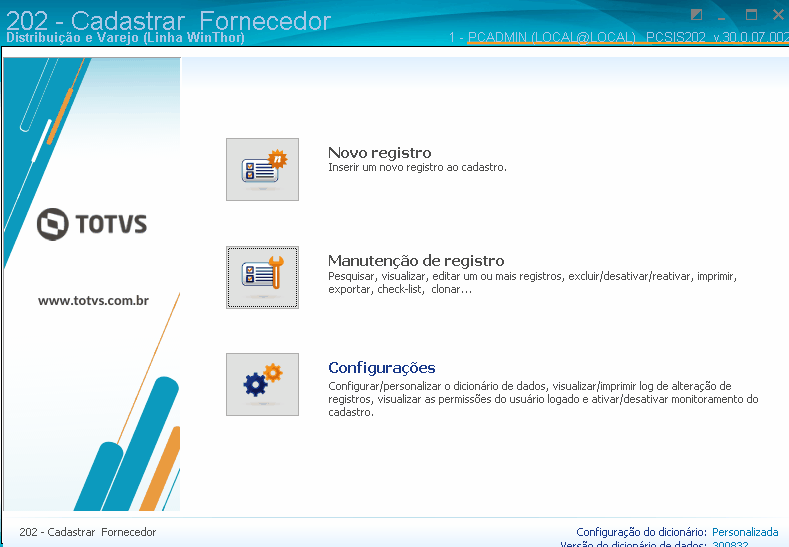 202 - Cadastrar Fornecedor
Distribuição e Varejo (Linha WinThor)
1 - PCADMIN (LOCAL@LOCAL) PCSIS202 v.30.0.07.002

TOTVS

www.totvs.com.br

Novo registro
Inserir um novo registro ao cadastro.

Manutenção de registro
Pesquisar, visualizar, editar um ou mais registros, excluir/desativar/reativar, imprimir, exportar, check-list, clonar...

Configurações
Configurar/personalizar o dicionário de dados, visualizar/imprimir log de alteração de registros, visualizar as permissões do usuário logado e ativar/desativar monitoramento do cadastro.

202 - Cadastrar Fornecedor
Configuração do dicionário: Personalizada
Versão do dicionário de dados: 300832